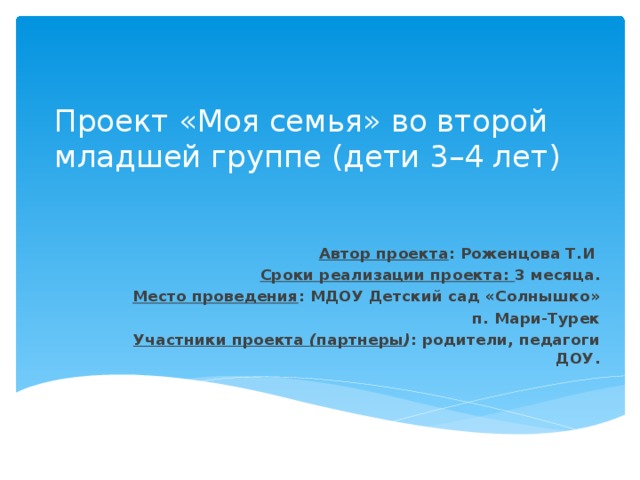 Проект «Моя семья» во второй младшей группе (дети 3–4 лет)

Автор проекта: Роженцова Т.И
Сроки реализации проекта: 3 месяца.
Место проведения: МДОУ Детский сад «Солнышко» п. Мари-Турек
Участники проекта (партнеры): родители, педагоги ДОУ.